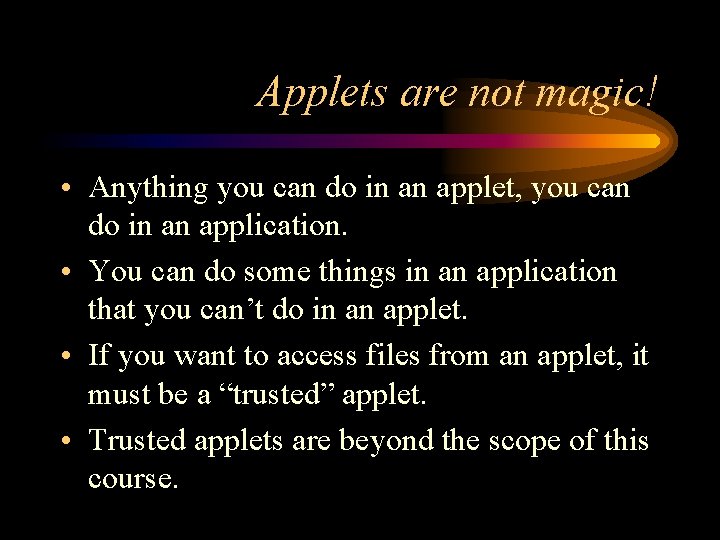 Applets are not magic!

• Anything you can do in an applet, you can do in an application.

• You can do some things in an application that you can’t do in an applet.

• If you want to access files from an applet, it must be a “trusted” applet.

• Trusted applets are beyond the scope of this course.